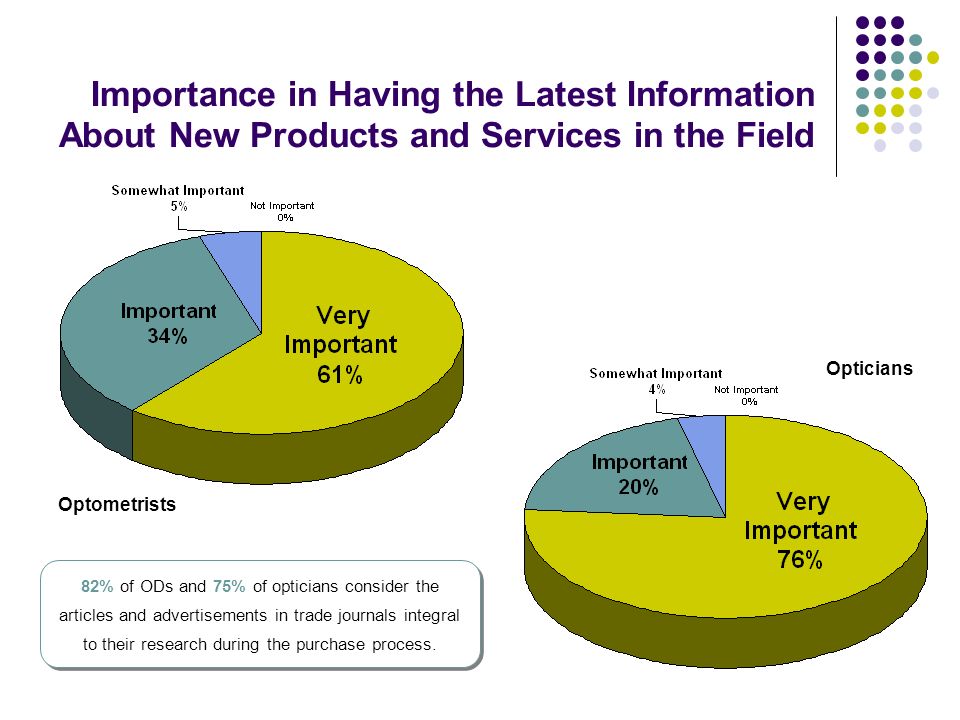 Importance in Having the Latest Information About New Products and Services in the Field

Somewhat Important
5%

Not Important
0%

Important
34%

Very Important
61%

Optometrists

Opticians

Somewhat Important
4%

Not Important
0%

Important
20%

Very Important
76%

82% of ODs and 75% of opticians consider the articles and advertisements in trade journals integral to their research during the purchase process.